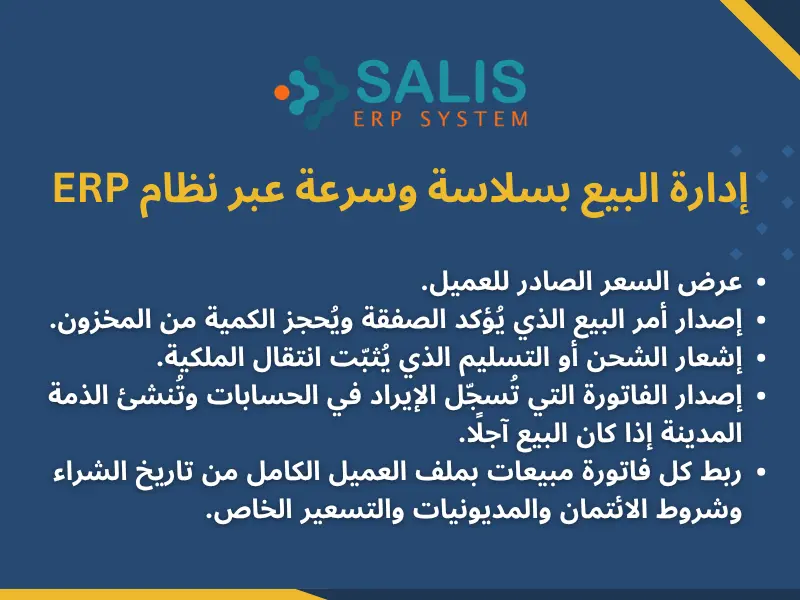 SALIS
ERP SYSTEM

إدارة البيع بسلاسة وسرعة عبر نظام ERP

• عرض السعر الصادر للعميل.
• إصدار أمر البيع الذي يُؤكد الصفقة ويُحجز الكمية من المخزون.
• إشعار الشحن أو التسليم الذي يُثبّت انتقال الملكية.
• إصدار الفاتورة التي تُسجّل الإيراد في الحسابات وتُنشئ الذمة المدينة إذا كان البيع آجلًا.
• ربط كل فاتورة مبيعات بملف العميل الكامل من تاريخ الشراء وشروط الائتمان والمديونيات والتسعير الخاص.